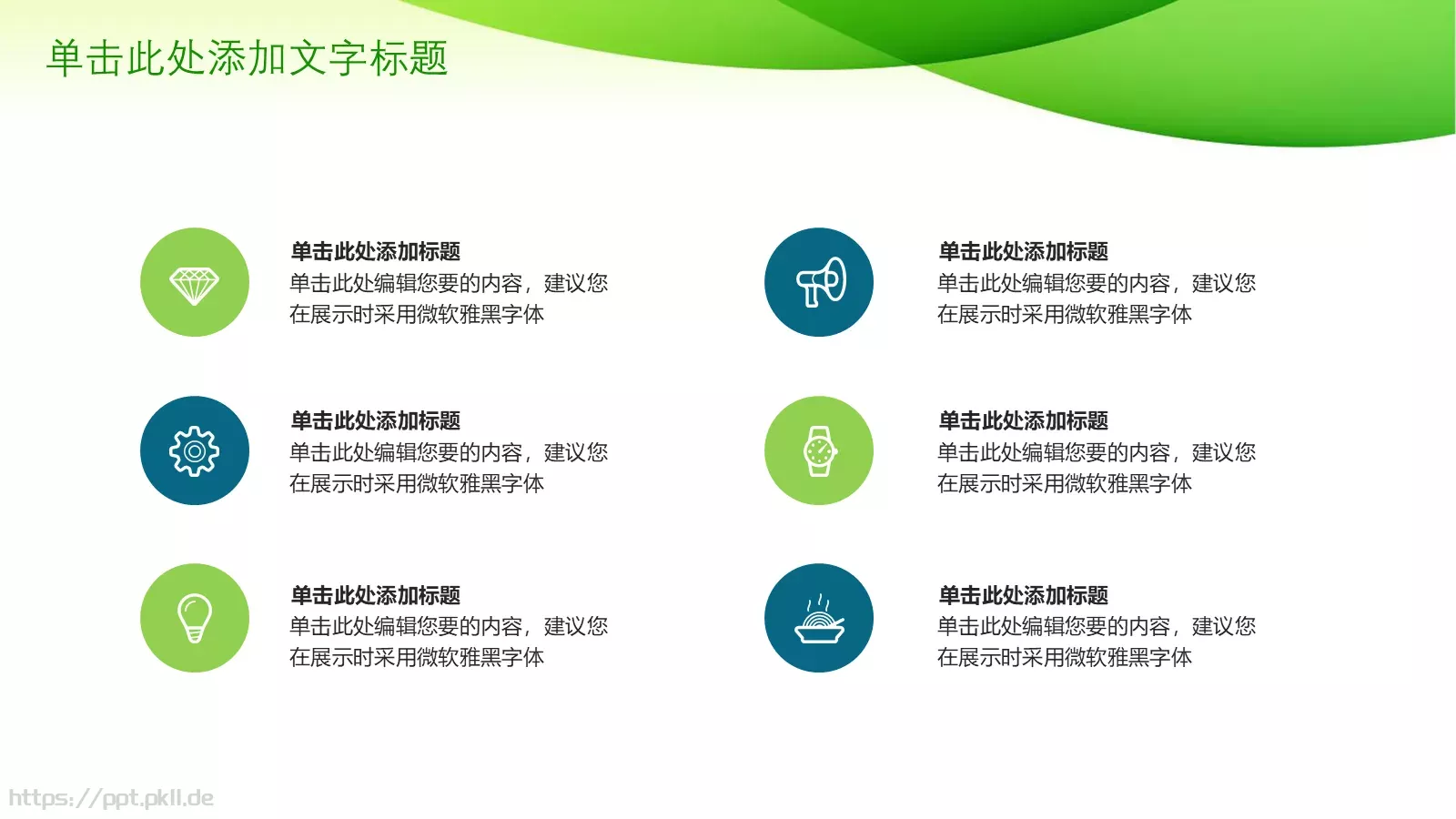 单击此处添加文字标题

单击此处添加标题
单击此处编辑您要的内容，建议您在展示时采用微软雅黑字体

单击此处添加标题
单击此处编辑您要的内容，建议您在展示时采用微软雅黑字体

单击此处添加标题
单击此处编辑您要的内容，建议您在展示时采用微软雅黑字体

单击此处添加标题
单击此处编辑您要的内容，建议您在展示时采用微软雅黑字体

单击此处添加标题
单击此处编辑您要的内容，建议您在展示时采用微软雅黑字体

单击此处添加标题
单击此处编辑您要的内容，建议您在展示时采用微软雅黑字体

https://ppt.pkll.de